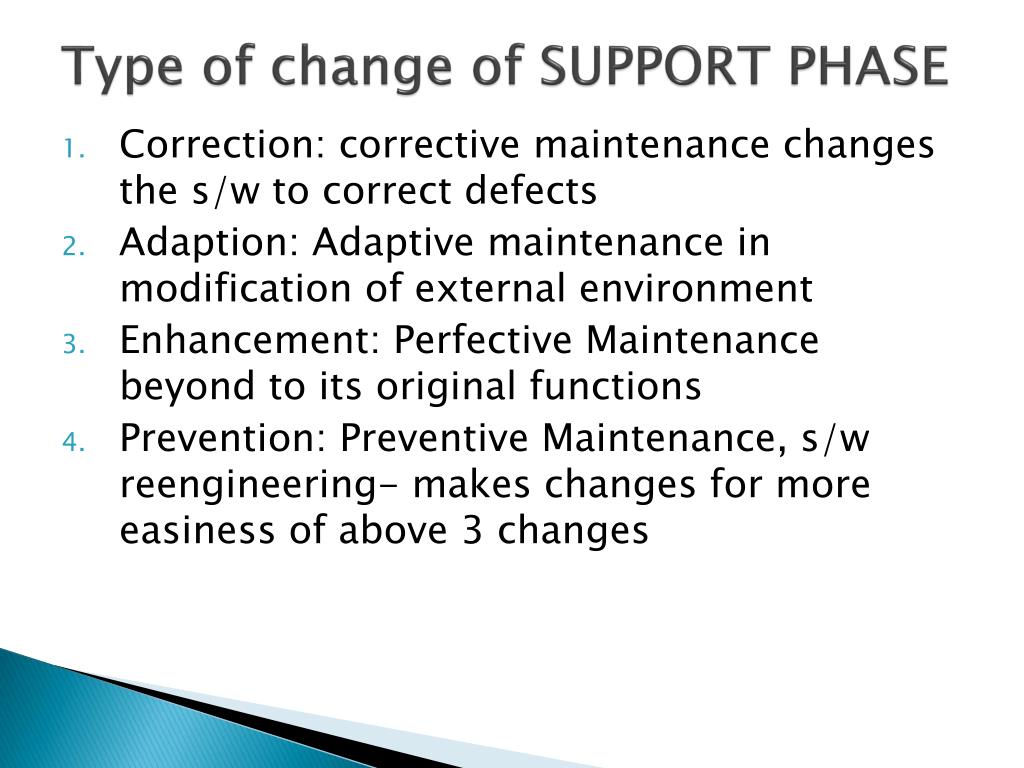 Type of change of SUPPORT PHASE

1. Correction: corrective maintenance changes the s/w to correct defects
2. Adaption: Adaptive maintenance in modification of external environment
3. Enhancement: Perfective Maintenance beyond to its original functions
4. Prevention: Preventive Maintenance, s/w reengineering- makes changes for more easiness of above 3 changes